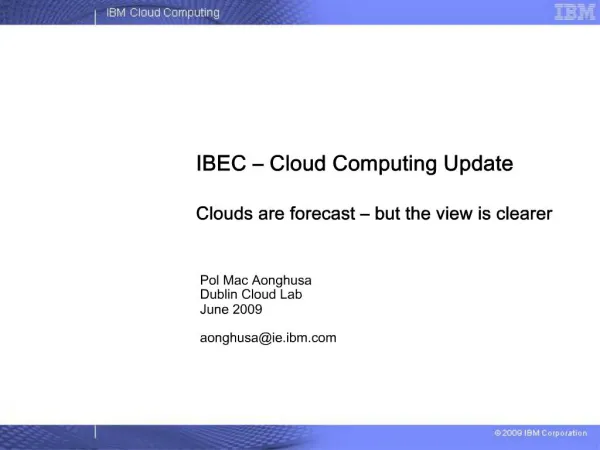 IBM Cloud Computing

IBM

IBEC – Cloud Computing Update

Clouds are forecast – but the view is clearer

Pol Mac Aonghusa
Dublin Cloud Lab
June 2009

aonghusa@ie.ibm.com

© 2009 IBM Corporation